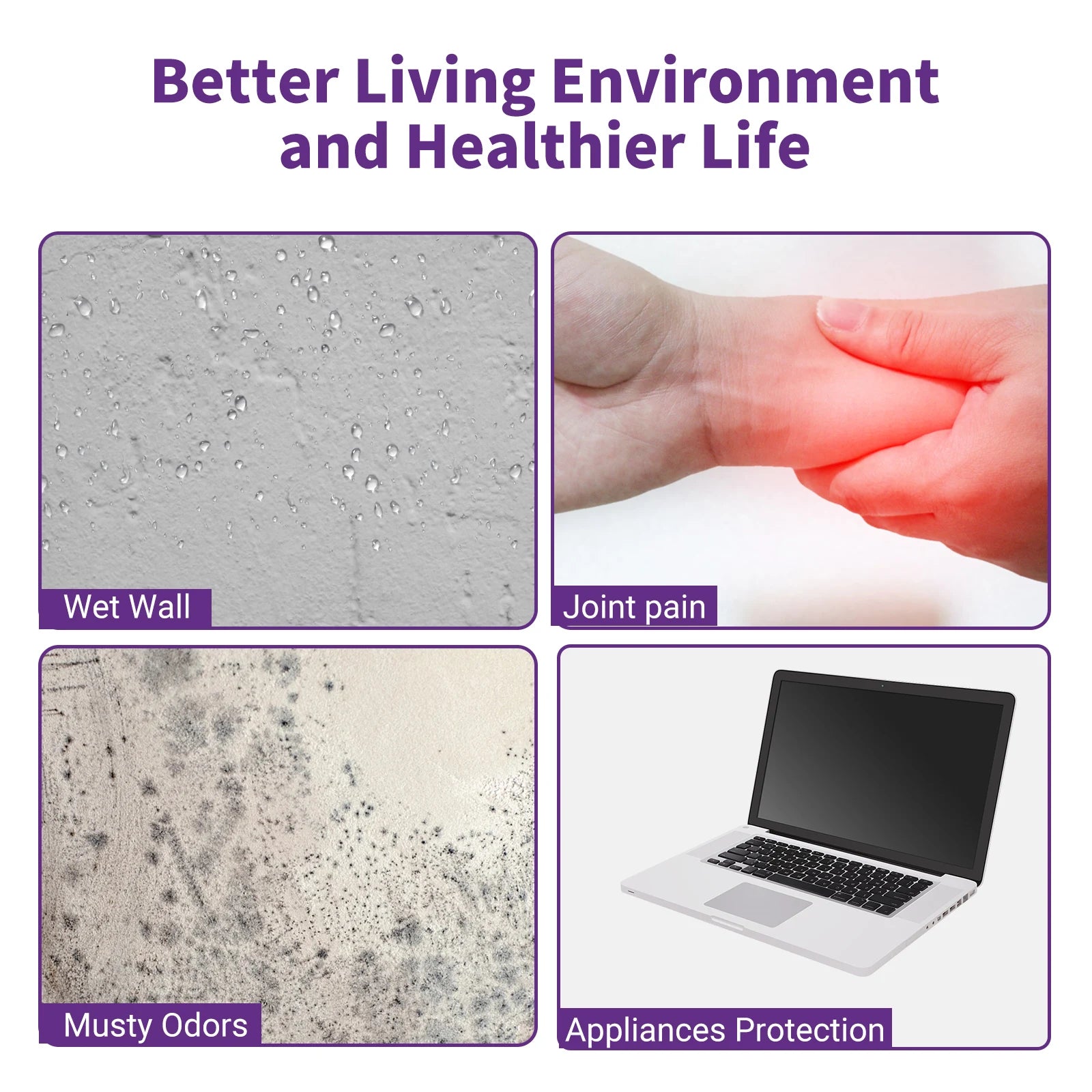 Better Living Environment and Healthier Life

Wet Wall

Joint pain

Musty Odors

Appliances Protection